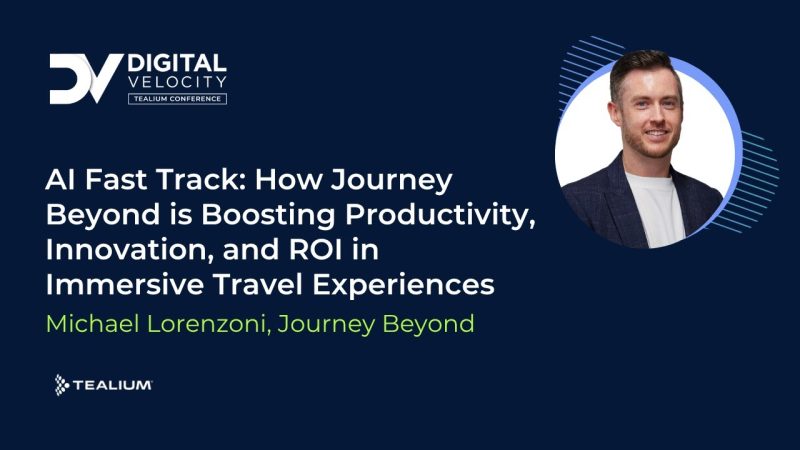 DV DIGITAL VELOCITY
TEALIUM CONFERENCE

AI Fast Track: How Journey Beyond is Boosting Productivity, Innovation, and ROI in Immersive Travel Experiences

Michael Lorenzoni, Journey Beyond

TEALIUM